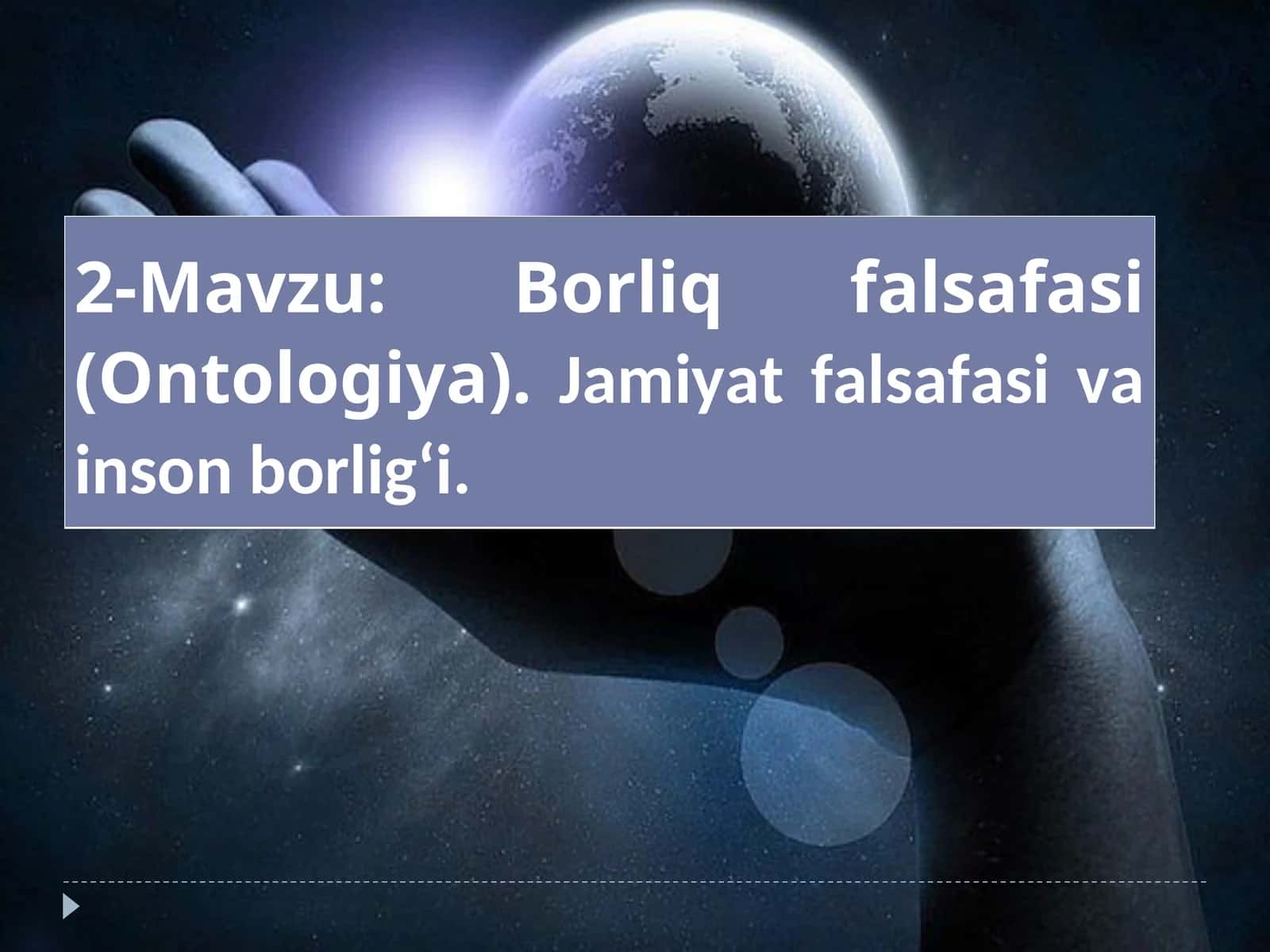 2-Mavzu: Borliq falsafasi (Ontologiya). Jamiyat falsafasi va inson borlig‘i.